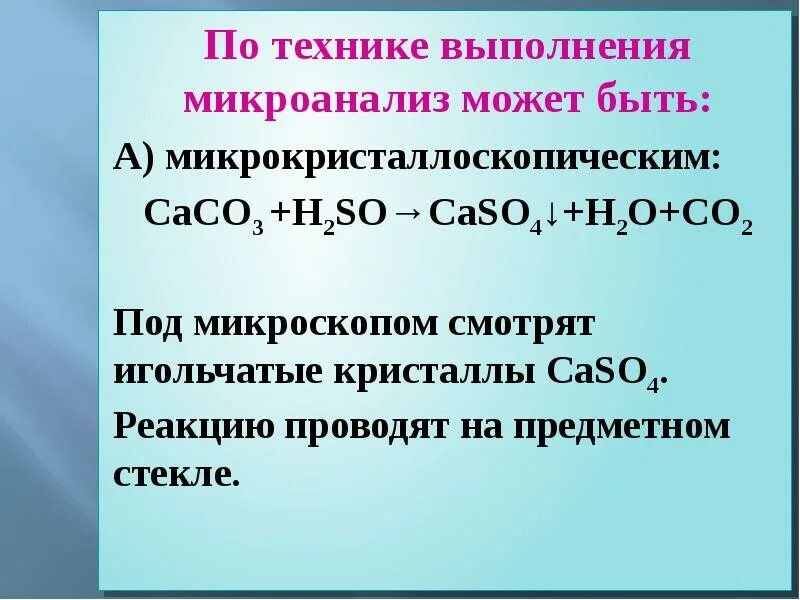 По технике выполнения микроанализ может быть:

А) микрокристаллоскопическим:

$CaCO_3 + H_2SO \rightarrow CaSO_4\downarrow + H_2O + CO_2$

Под микроскопом смотрят игольчатые кристаллы $CaSO_4$.

Реакцию проводят на предметном стекле.